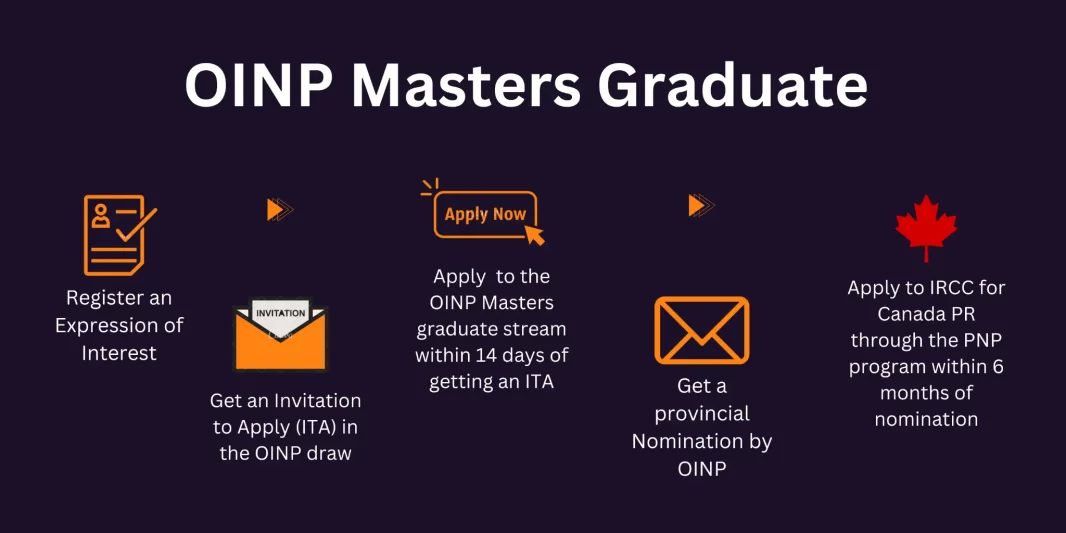 OINP Masters Graduate

Register an Expression of Interest

INVITATION

Get an Invitation to Apply (ITA) in the OINP draw

Apply Now

Apply to the OINP Masters graduate stream within 14 days of getting an ITA

Get a provincial Nomination by OINP

Apply to IRCC for Canada PR through the PNP program within 6 months of nomination